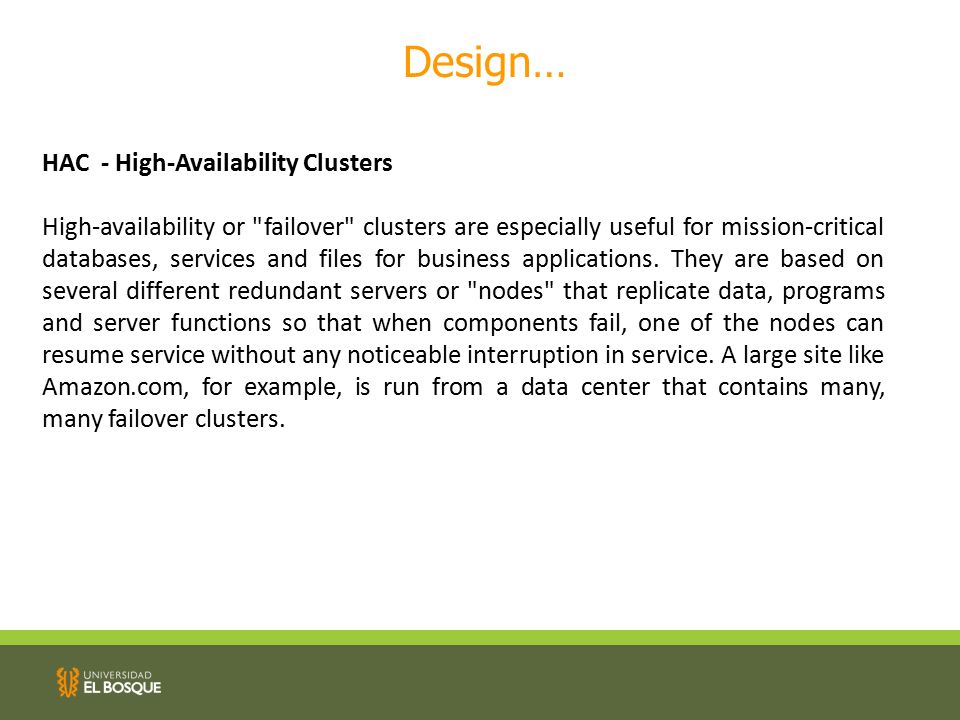 Design…

HAC - High-Availability Clusters

High-availability or "failover" clusters are especially useful for mission-critical databases, services and files for business applications. They are based on several different redundant servers or "nodes" that replicate data, programs and server functions so that when components fail, one of the nodes can resume service without any noticeable interruption in service. A large site like Amazon.com, for example, is run from a data center that contains many, many failover clusters.

UNIVERSIDAD
EL BOSQUE